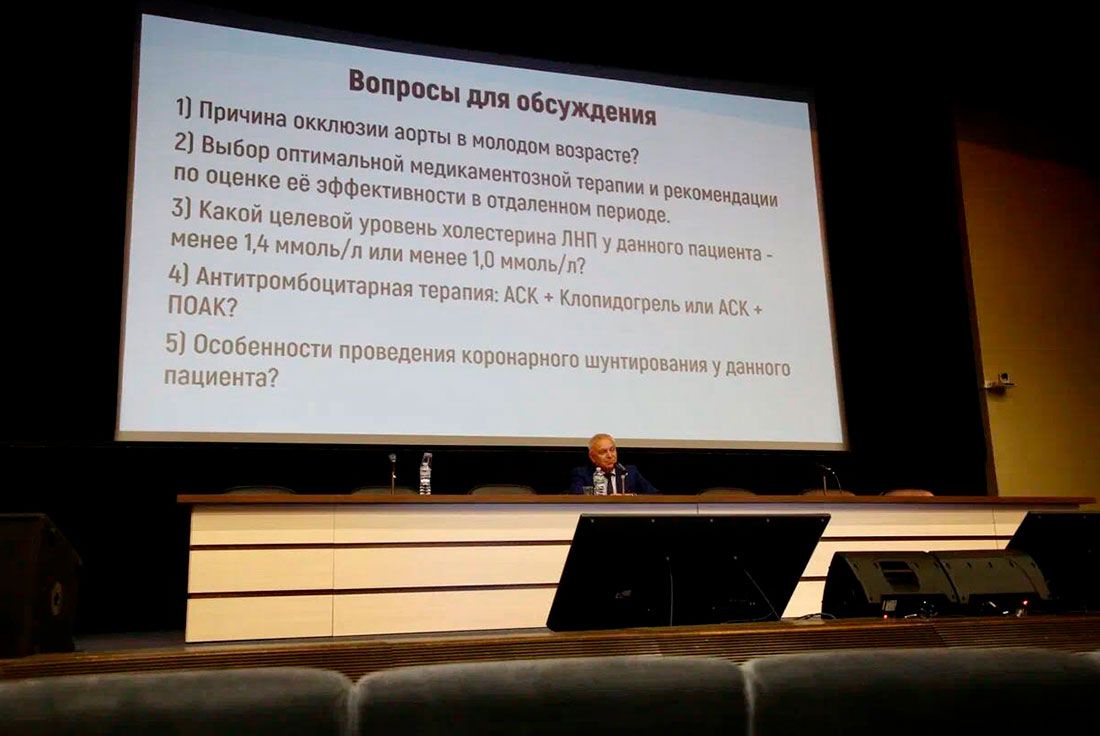 Вопросы для обсуждения

1) Причина окклюзии аорты в молодом возрасте?

2) Выбор оптимальной медикаментозной терапии и рекомендации по оценке её эффективности в отдаленном периоде.

3) Какой целевой уровень холестерина ЛНП у данного пациента - менее 1,4 ммоль/л или менее 1,0 ммоль/л?

4) Антитромбоцитарная терапия: АСК + Клопидогрель или АСК + ПОАК?

5) Особенности проведения коронарного шунтирования у данного пациента?